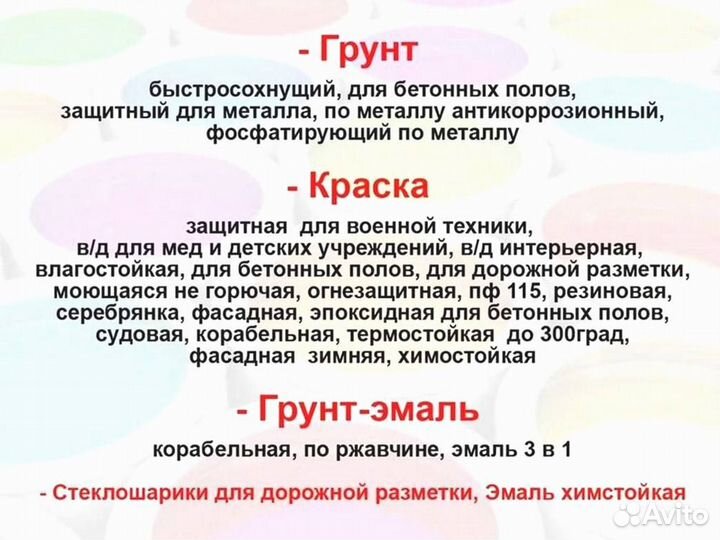 - Грунт

быстросохнущий, для бетонных полов, защитный для металла, по металлу антикоррозионный, фосфатирующий по металлу

- Краска

защитная для военной техники, в/д для мед и детских учреждений, в/д интерьерная, влагостойкая, для бетонных полов, для дорожной разметки, моющаяся не горючая, огнезащитная, пф 115, резиновая, серебрянка, фасадная, эпоксидная для бетонных полов, судовая, корабельная, термостойкая до 300град, фасадная зимняя, химостойкая

- Грунт-эмаль

корабельная, по ржавчине, эмаль 3 в 1

- Стеклошарики для дорожной разметки, Эмаль химстойкая

Avito